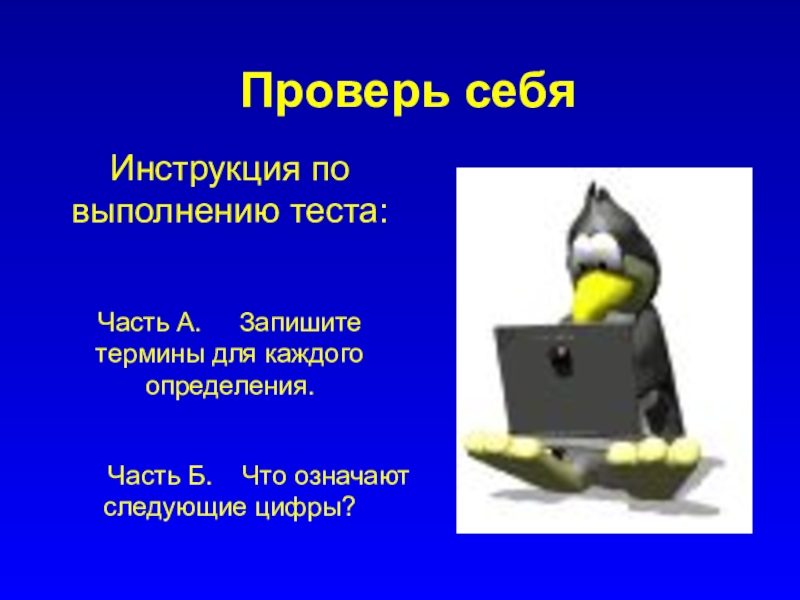 Проверь себя

Инструкция по выполнению теста:

Часть А. Запишите термины для каждого определения.

Часть Б. Что означают следующие цифры?